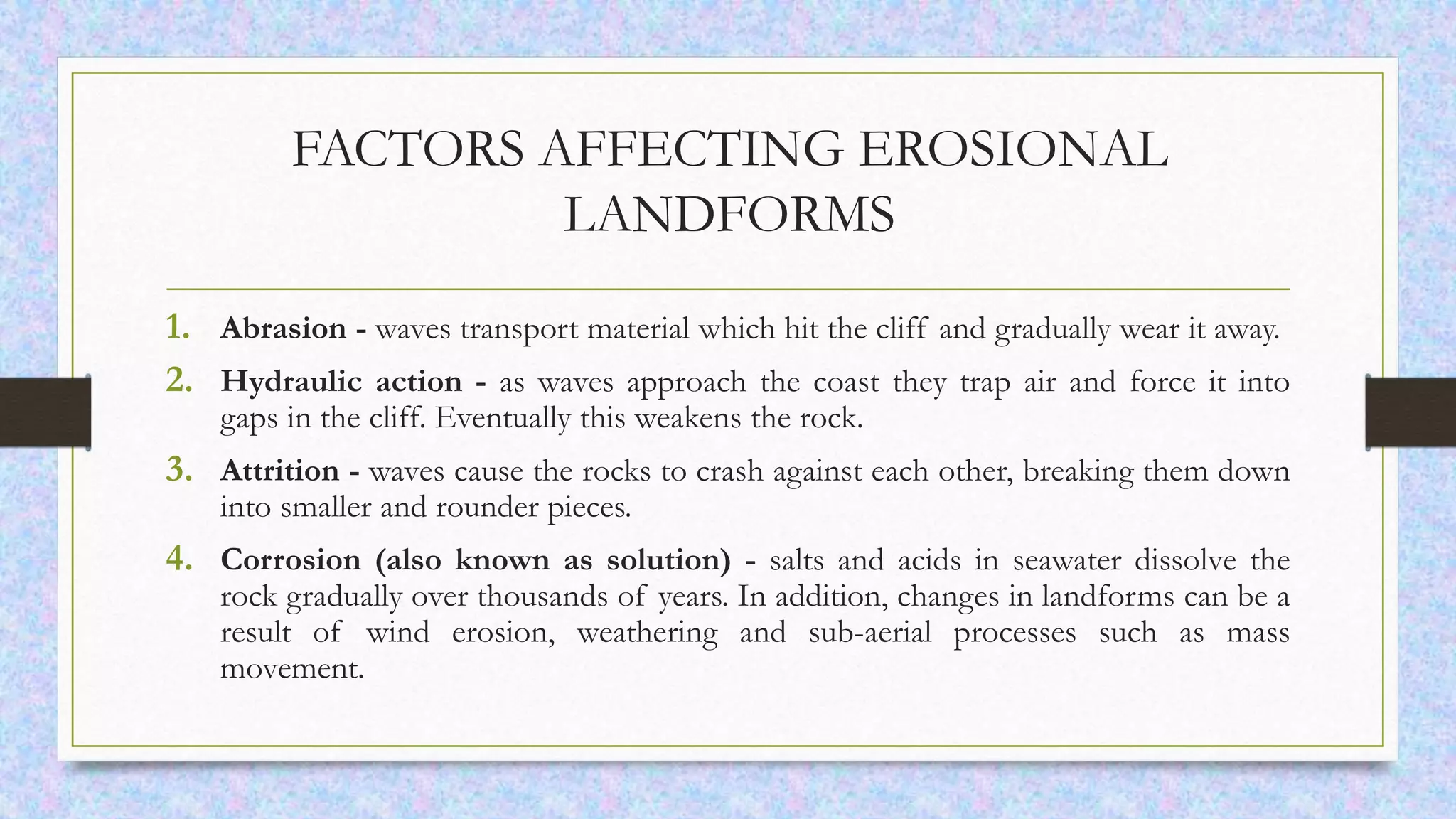 FACTORS AFFECTING EROSIONAL LANDFORMS

1. Abrasion - waves transport material which hit the cliff and gradually wear it away.

2. Hydraulic action - as waves approach the coast they trap air and force it into gaps in the cliff. Eventually this weakens the rock.

3. Attrition - waves cause the rocks to crash against each other, breaking them down into smaller and rounder pieces.

4. Corrosion (also known as solution) - salts and acids in seawater dissolve the rock gradually over thousands of years. In addition, changes in landforms can be a result of wind erosion, weathering and sub-aerial processes such as mass movement.